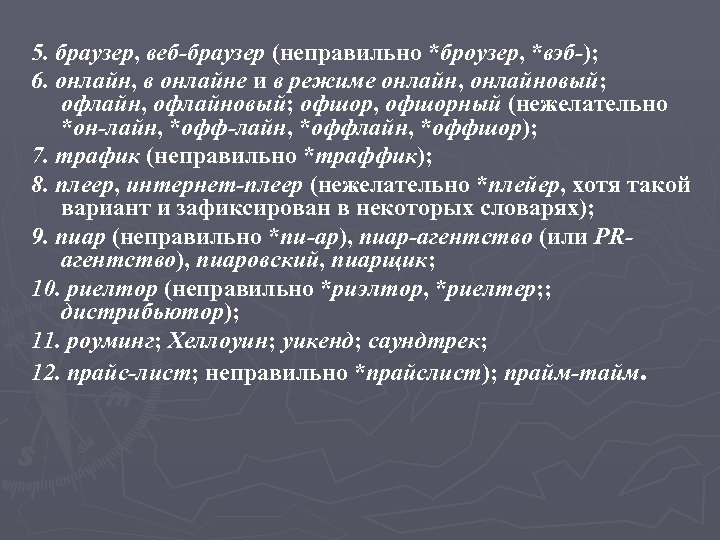 5. браузер, веб-браузер (неправильно *броузер, *вэб-);

6. онлайн, в онлайне и в режиме онлайн, онлайновый; офлайн, офлайновый; офшор, офшорный (нежелательно *он-лайн, *офф-лайн, *оффлайн, *оффшор);

7. трафик (неправильно *траффик);

8. плеер, интернет-плеер (нежелательно *плейер, хотя такой вариант и зафиксирован в некоторых словарях);

9. пиар (неправильно *пи-ар), пиар-агентство (или PR-агентство), пиаровский, пиарщик;

10. риелтор (неправильно *риэлтор, *риелтер;; дистрибьютор);

11. роуминг; Хеллоуин; уикенд; саундтрек;

12. прайс-лист; неправильно *прайслист); прайм-тайм.